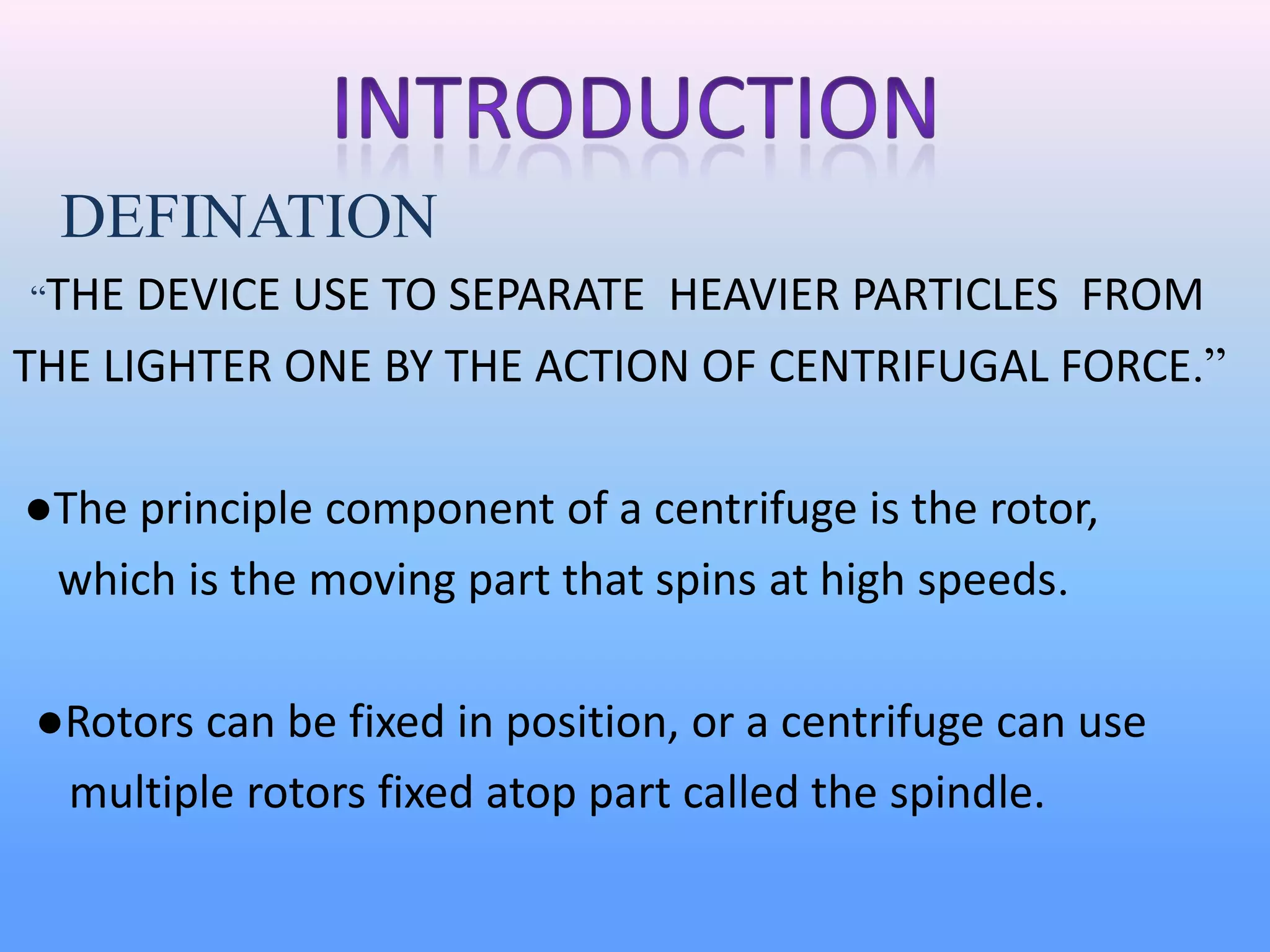 INTRODUCTION

DEFINATION

"THE DEVICE USE TO SEPARATE HEAVIER PARTICLES FROM THE LIGHTER ONE BY THE ACTION OF CENTRIFUGAL FORCE."

• The principle component of a centrifuge is the rotor, which is the moving part that spins at high speeds.

• Rotors can be fixed in position, or a centrifuge can use multiple rotors fixed atop part called the spindle.